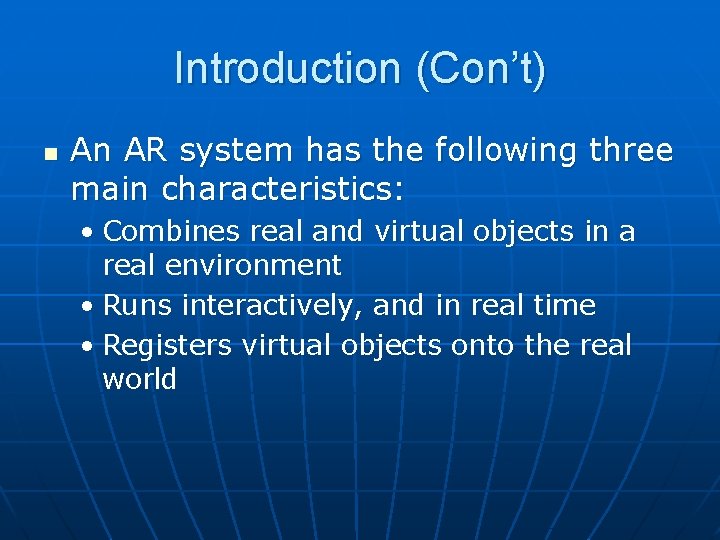 Introduction (Con't)

▪ An AR system has the following three main characteristics:

• Combines real and virtual objects in a real environment
• Runs interactively, and in real time
• Registers virtual objects onto the real world